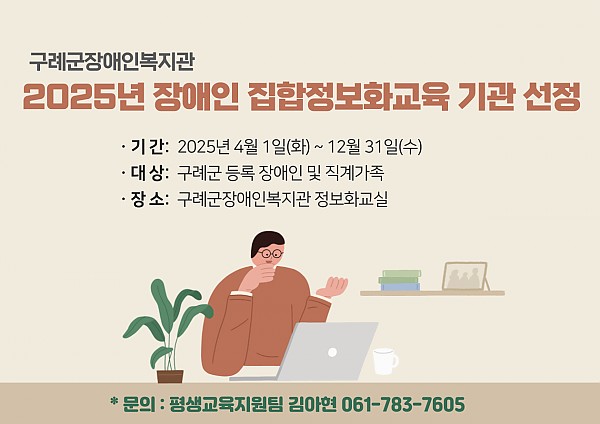 구례군장애인복지관

2025년 장애인 집합정보화교육 기관 선정

· 기 간: 2025년 4월 1일(화) ~ 12월 31일(수)
· 대 상: 구례군 등록 장애인 및 직계가족
· 장 소: 구례군장애인복지관 정보화교실

* 문의 : 평생교육지원팀 김아현 061-783-7605